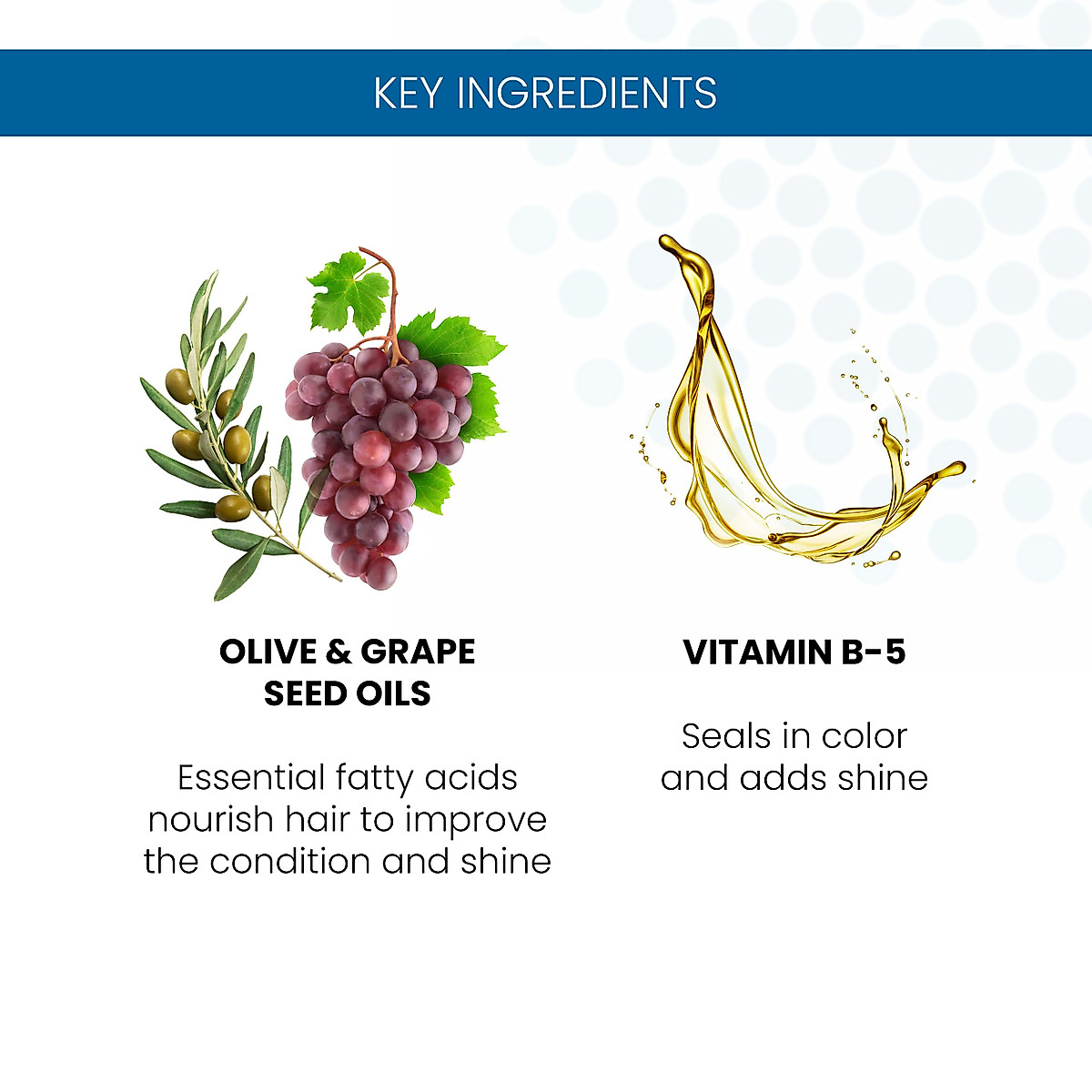 KEY INGREDIENTS

OLIVE & GRAPE SEED OILS

Essential fatty acids nourish hair to improve the condition and shine

VITAMIN B-5

Seals in color and adds shine